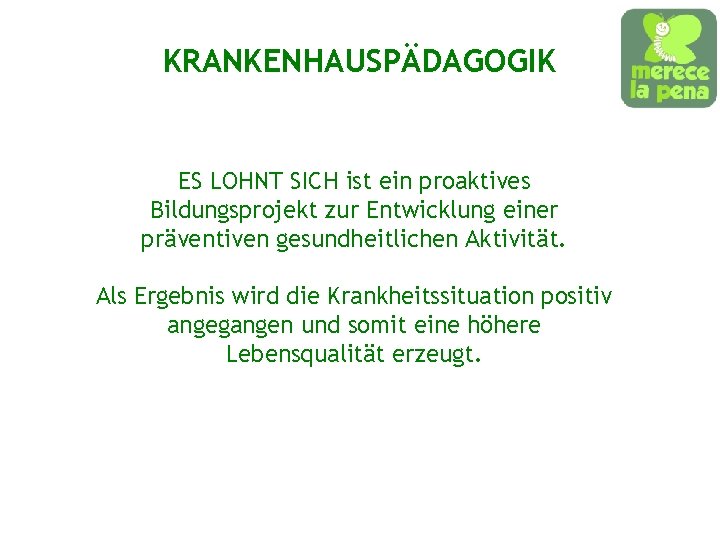 KRANKENHAUSPÄDAGOGIK

merece la pena

ES LOHNT SICH ist ein proaktives Bildungsprojekt zur Entwicklung einer präventiven gesundheitlichen Aktivität.

Als Ergebnis wird die Krankheitssituation positiv angegangen und somit eine höhere Lebensqualität erzeugt.